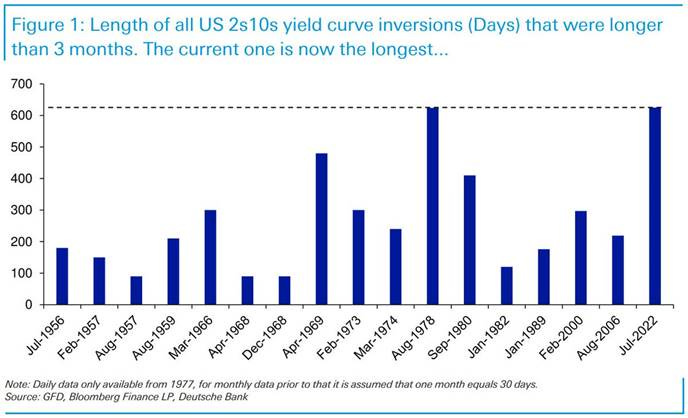 Figure 1: Length of all US 2s10s yield curve inversions (Days) that were longer than 3 months. The current one is now the longest...

700
600
500
400
300
200
100
0

Jul-1956
Feb-1957
Aug-1957
Aug-1959
Mar-1966
Apr-1968
Dec-1968
Apr-1969
Feb-1973
Mar-1974
Aug-1978
Sep-1980
Jan-1982
Jan-1989
Feb-2000
Aug-2006
Jul-2022

Note: Daily data only available from 1977, for monthly data prior to that it is assumed that one month equals 30 days.
Source: GFD, Bloomberg Finance LP, Deutsche Bank